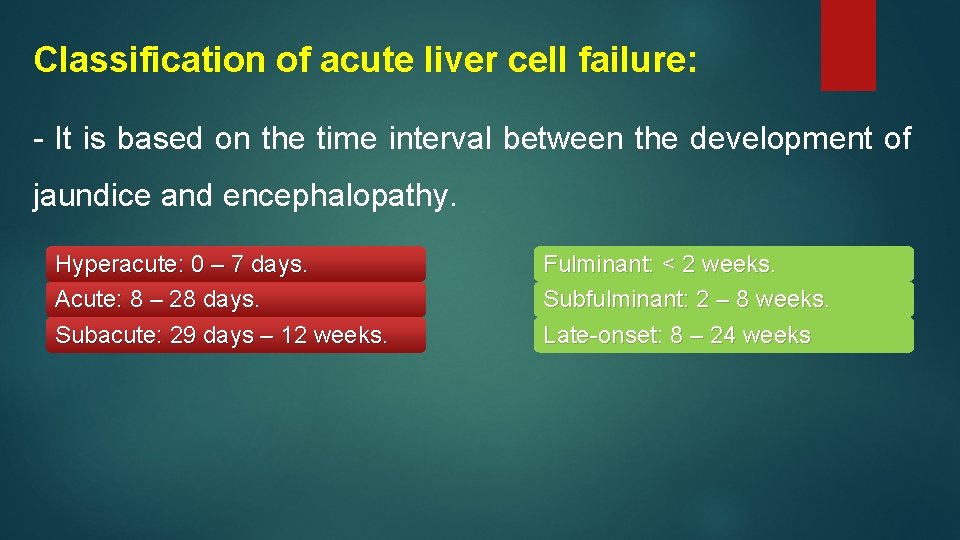 Classification of acute liver cell failure:

- It is based on the time interval between the development of jaundice and encephalopathy.

Hyperacute: 0 – 7 days.
Acute: 8 – 28 days.
Subacute: 29 days – 12 weeks.

Fulminant: < 2 weeks.
Subfulminant: 2 – 8 weeks.
Late-onset: 8 – 24 weeks